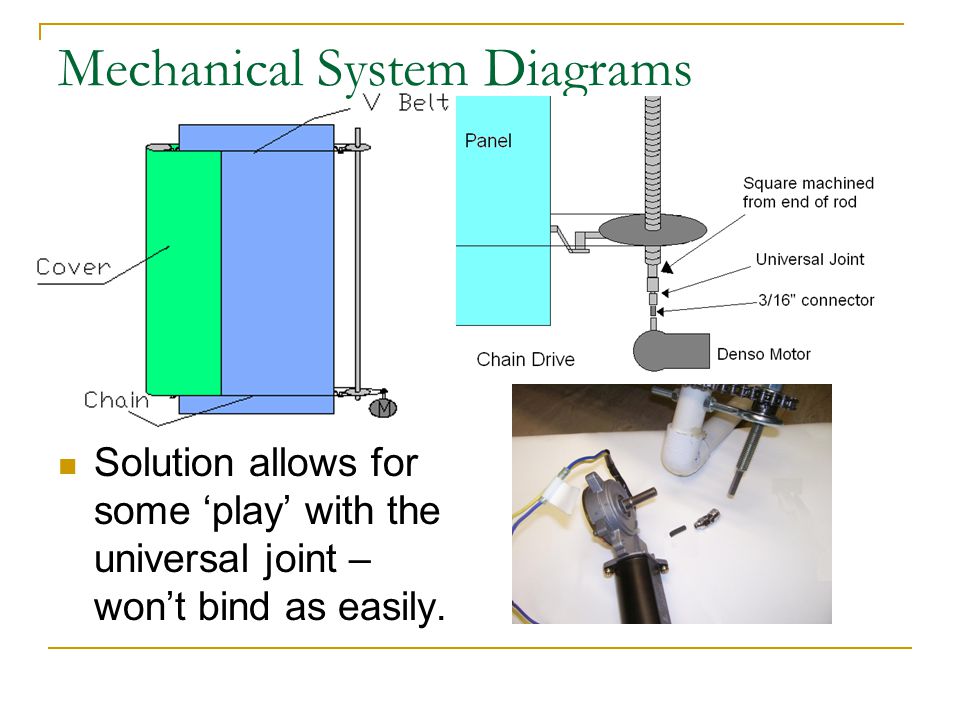 Mechanical System Diagrams

V Belt

Cover

Chain

M

Panel

Square machined from end of rod

Universal Joint

3/16" connector

Chain Drive

Denso Motor

Solution allows for some ‘play’ with the universal joint – won’t bind as easily.